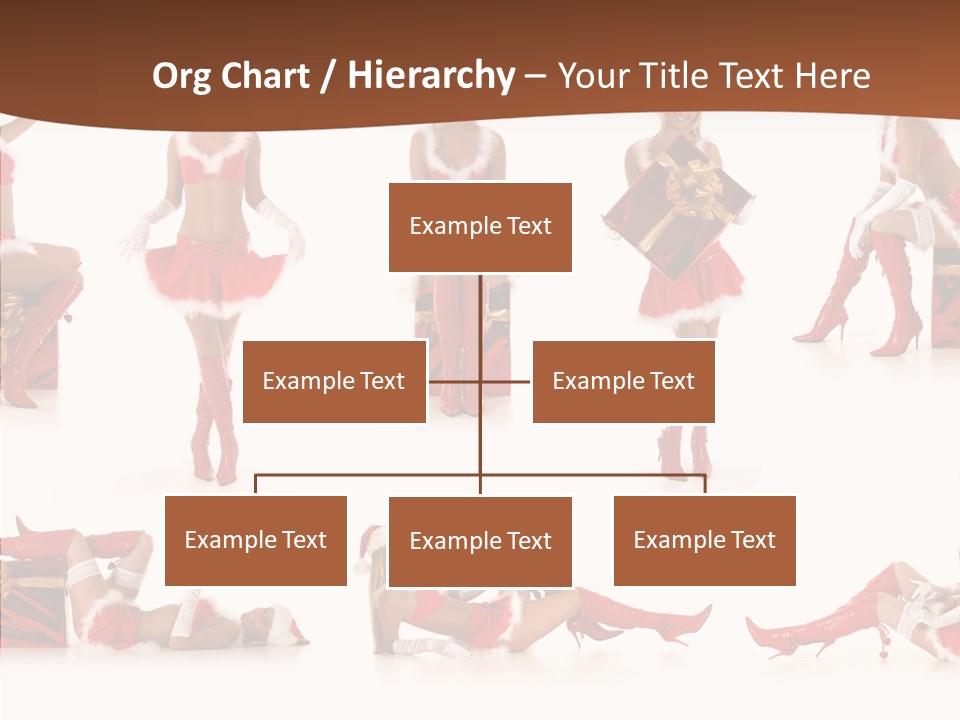 Org Chart / Hierarchy – Your Title Text Here

Example Text

Example Text

Example Text

Example Text

Example Text

Example Text